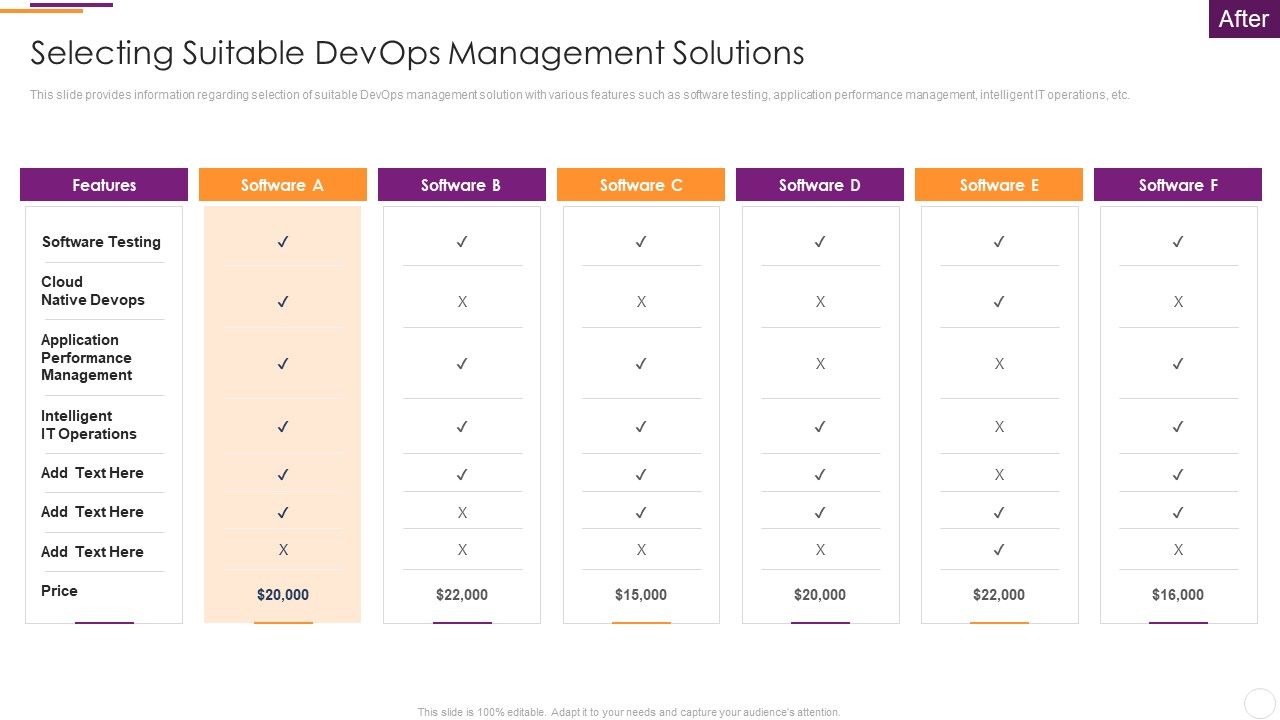 After

Selecting Suitable DevOps Management Solutions

This slide provides information regarding selection of suitable DevOps management solution with various features such as software testing, application performance management, intelligent IT operations, etc.

| Features | Software A | Software B | Software C | Software D | Software E | Software F |
|---|---|---|---|---|---|---|
| Software Testing | ✓ | ✓ | ✓ | ✓ | ✓ | ✓ |
| Cloud Native Devops | ✓ | X | X | X | ✓ | X |
| Application Performance Management | ✓ | ✓ | ✓ | X | X | ✓ |
| Intelligent IT Operations | ✓ | ✓ | ✓ | ✓ | X | ✓ |
| Add Text Here | ✓ | ✓ | ✓ | ✓ | X | ✓ |
| Add Text Here | ✓ | X | ✓ | ✓ | ✓ | ✓ |
| Add Text Here | X | X | X | X | ✓ | X |
| Price | $20,000 | $22,000 | $15,000 | $20,000 | $22,000 | $16,000 |

This slide is 100% editable. Adapt it to your needs and capture your audience's attention.